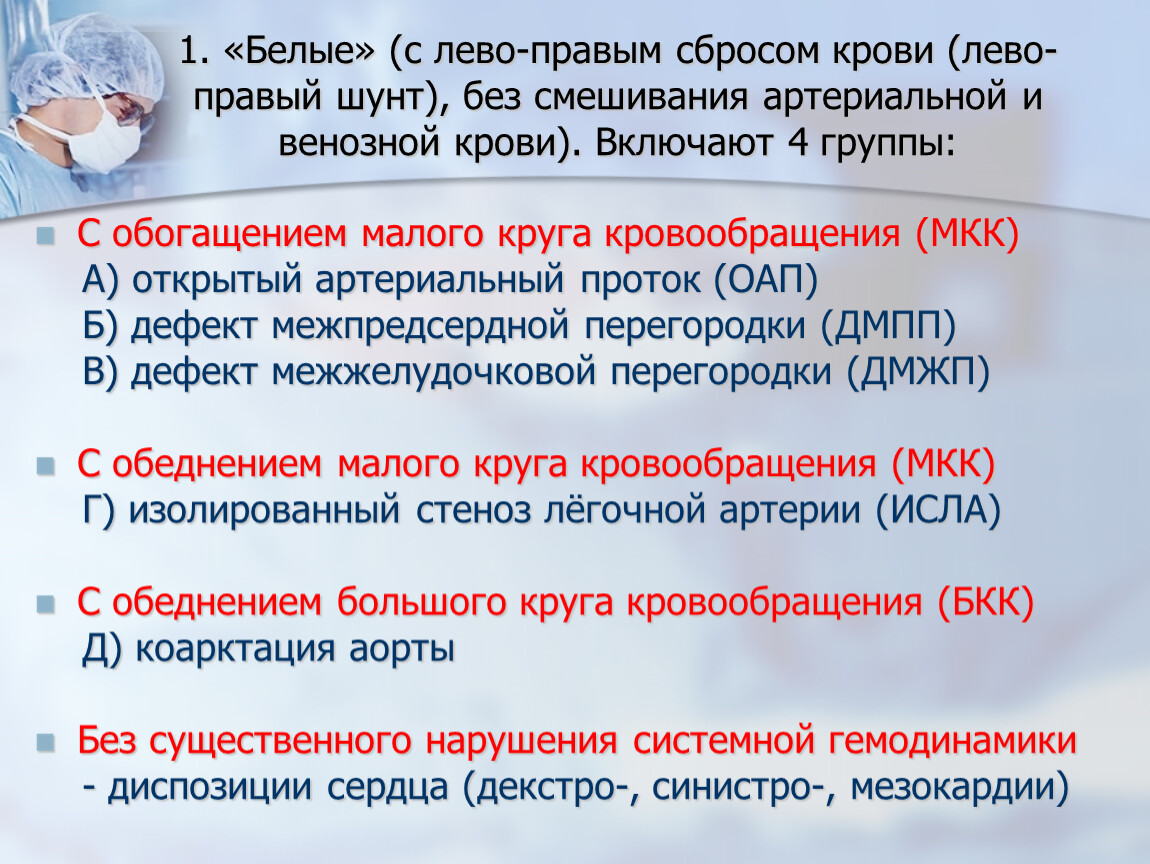 1. «Белые» (с лево-правым сбросом крови (лево-правый шунт), без смешивания артериальной и венозной крови). Включают 4 группы:

С обогащением малого круга кровообращения (МКК)
А) открытый артериальный проток (ОАП)
Б) дефект межпредсердной перегородки (ДМПП)
В) дефект межжелудочковой перегородки (ДМЖП)

С обеднением малого круга кровообращения (МКК)
Г) изолированный стеноз лёгочной артерии (ИСЛА)

С обеднением большого круга кровообращения (БКК)
Д) коарктация аорты

Без существенного нарушения системной гемодинамики
- диспозиции сердца (декстро-, синистро-, мезокардии)